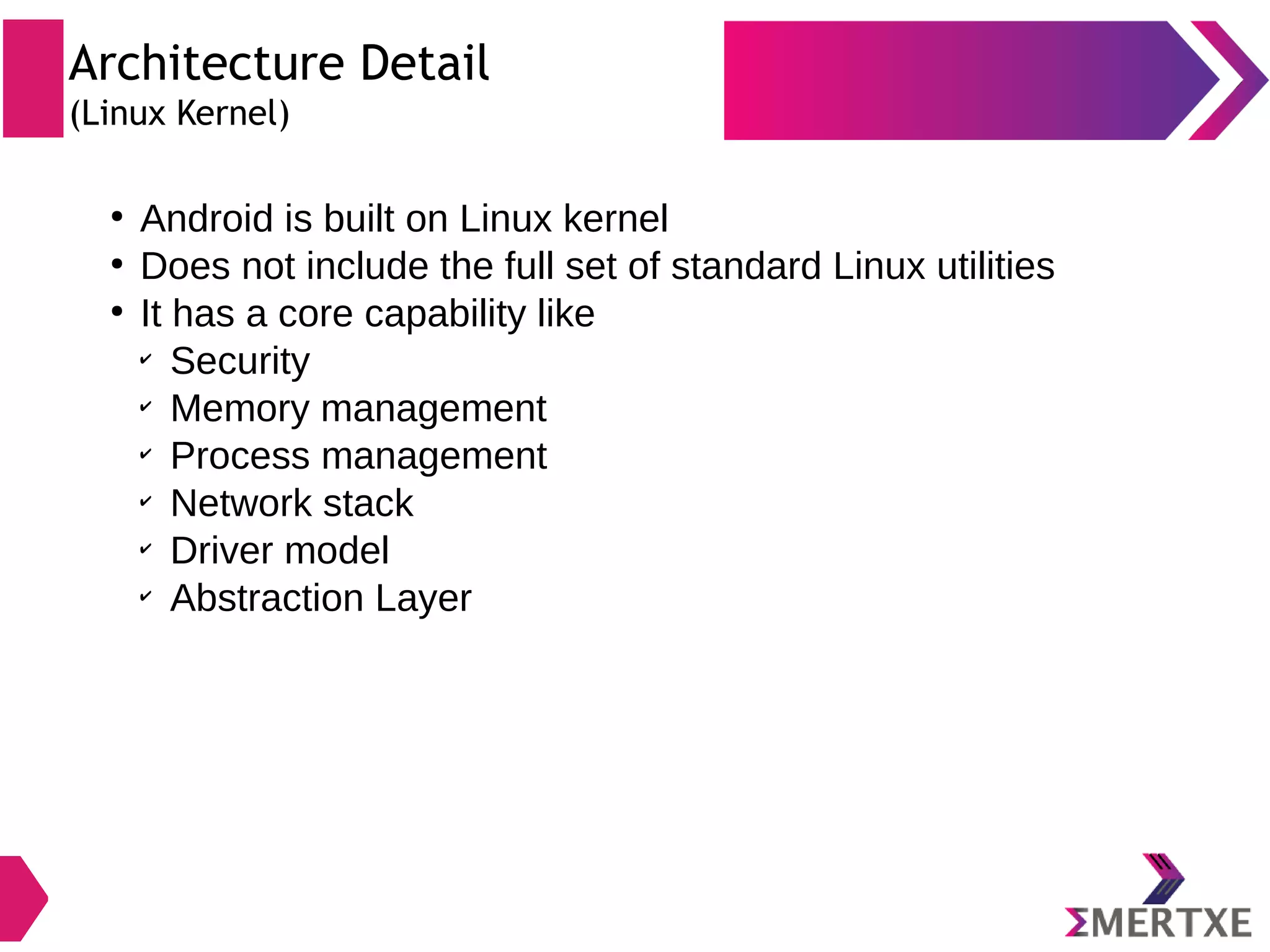 Architecture Detail
(Linux Kernel)

• Android is built on Linux kernel
• Does not include the full set of standard Linux utilities
• It has a core capability like
 ✓ Security
 ✓ Memory management
 ✓ Process management
 ✓ Network stack
 ✓ Driver model
 ✓ Abstraction Layer

ΣMERTXE